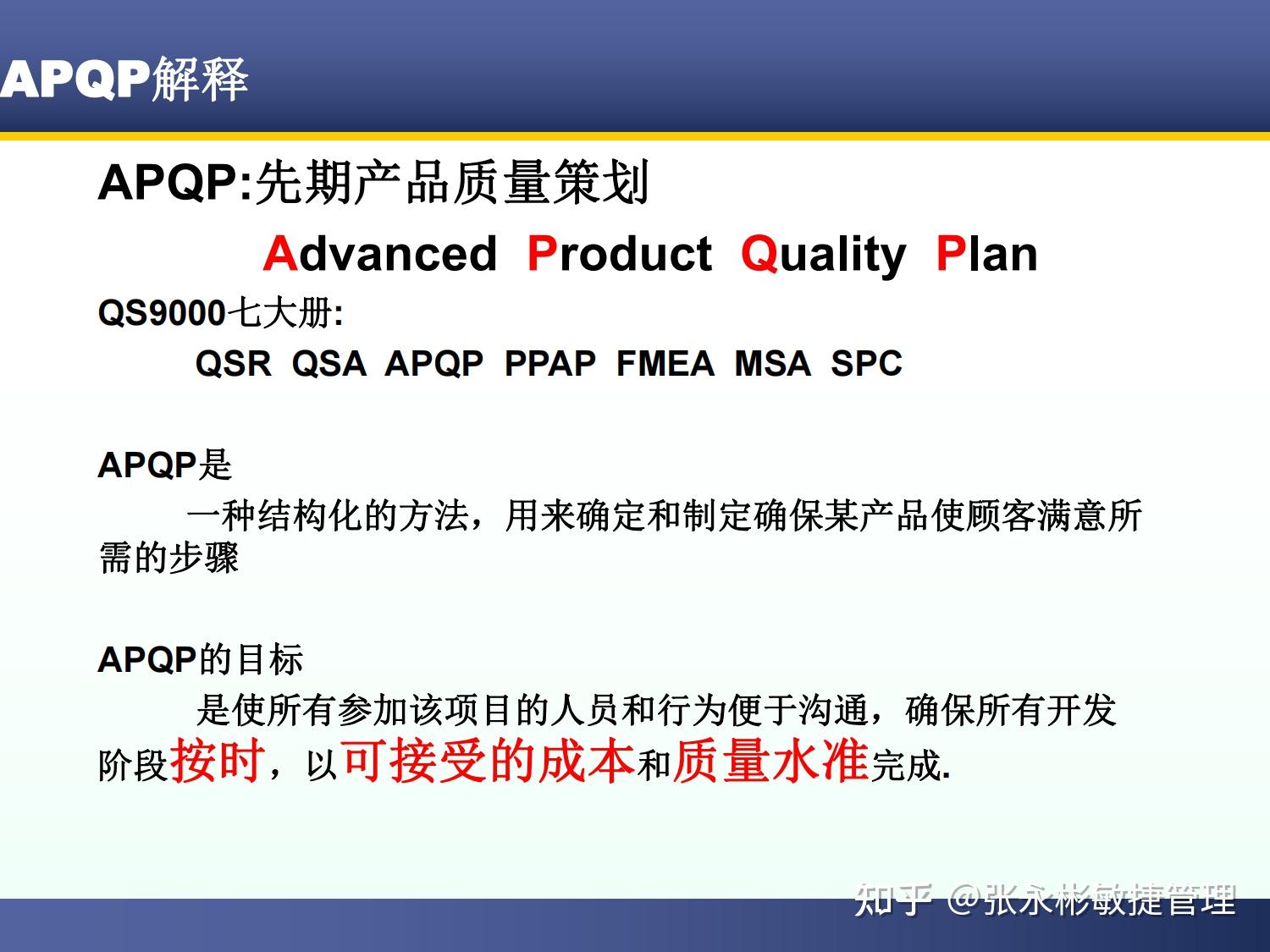 APQP解释

APQP:先期产品质量策划

Advanced Product Quality Plan

QS9000七大册:

QSR QSA APQP PPAP FMEA MSA SPC

APQP是

一种结构化的方法，用来确定和制定确保某产品使顾客满意所需的步骤

APQP的目标

是使所有参加该项目的人员和行为便于沟通，确保所有开发阶段按时，以可接受的成本和质量水准完成.

知乎 @张永彬敏捷管理